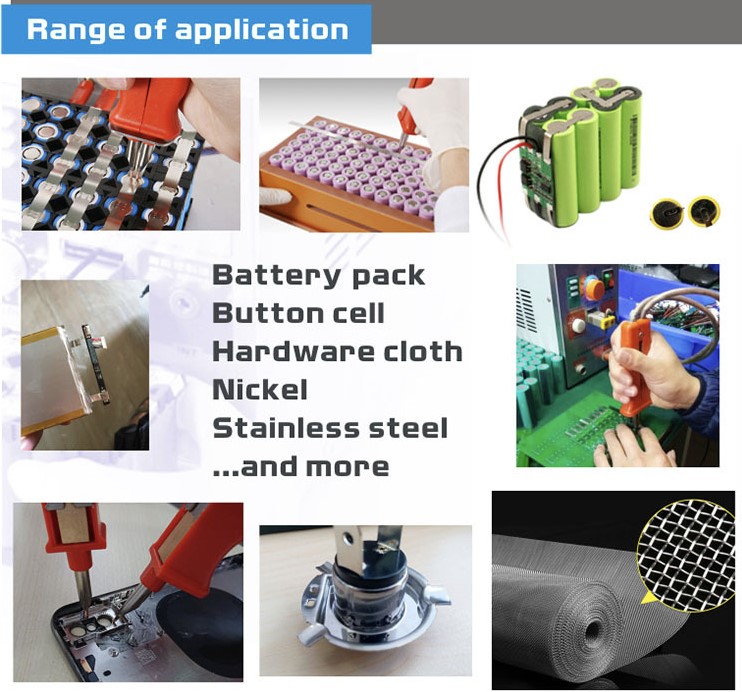 Range of application

Battery pack
Button cell
Hardware cloth
Nickel
Stainless steel
...and more